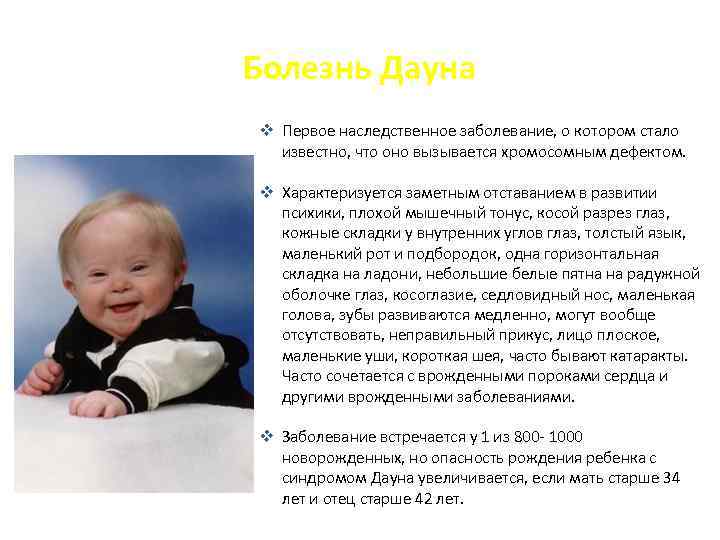 Болезнь Дауна

❖ Первое наследственное заболевание, о котором стало известно, что оно вызывается хромосомным дефектом.

❖ Характеризуется заметным отставанием в развитии психики, плохой мышечный тонус, косой разрез глаз, кожные складки у внутренних углов глаз, толстый язык, маленький рот и подбородок, одна горизонтальная складка на ладони, небольшие белые пятна на радужной оболочке глаз, косоглазие, седловидный нос, маленькая голова, зубы развиваются медленно, могут вообще отсутствовать, неправильный прикус, лицо плоское, маленькие уши, короткая шея, часто бывают катаракты. Часто сочетается с врожденными пороками сердца и другими врожденными заболеваниями.

❖ Заболевание встречается у 1 из 800- 1000 новорожденных, но опасность рождения ребенка с синдромом Дауна увеличивается, если мать старше 34 лет и отец старше 42 лет.